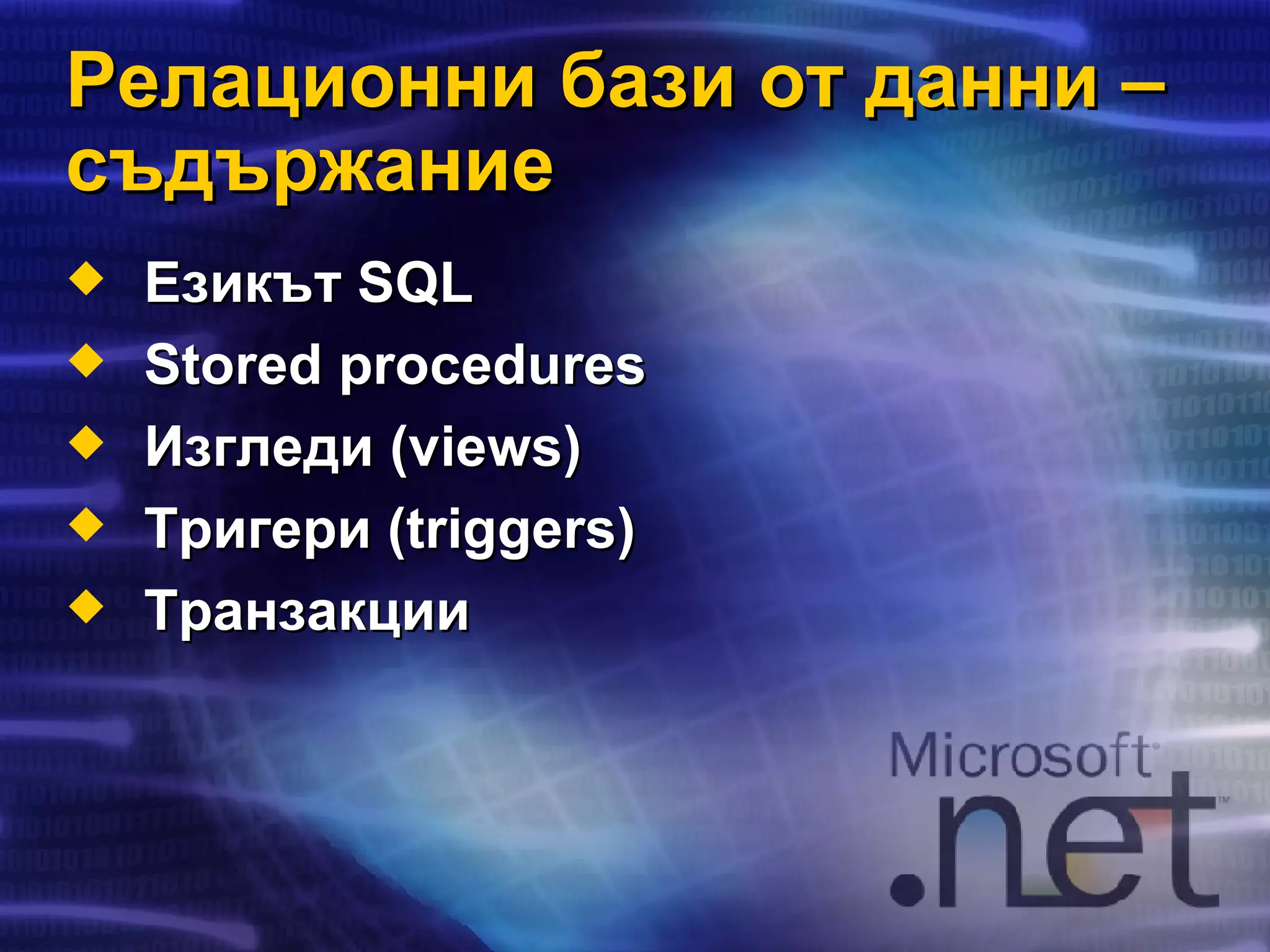 Релационни бази от данни – съдържание

◆ Езикът SQL
◆ Stored procedures
◆ Изгледи (views)
◆ Тригери (triggers)
◆ Транзакции

Microsoft .net